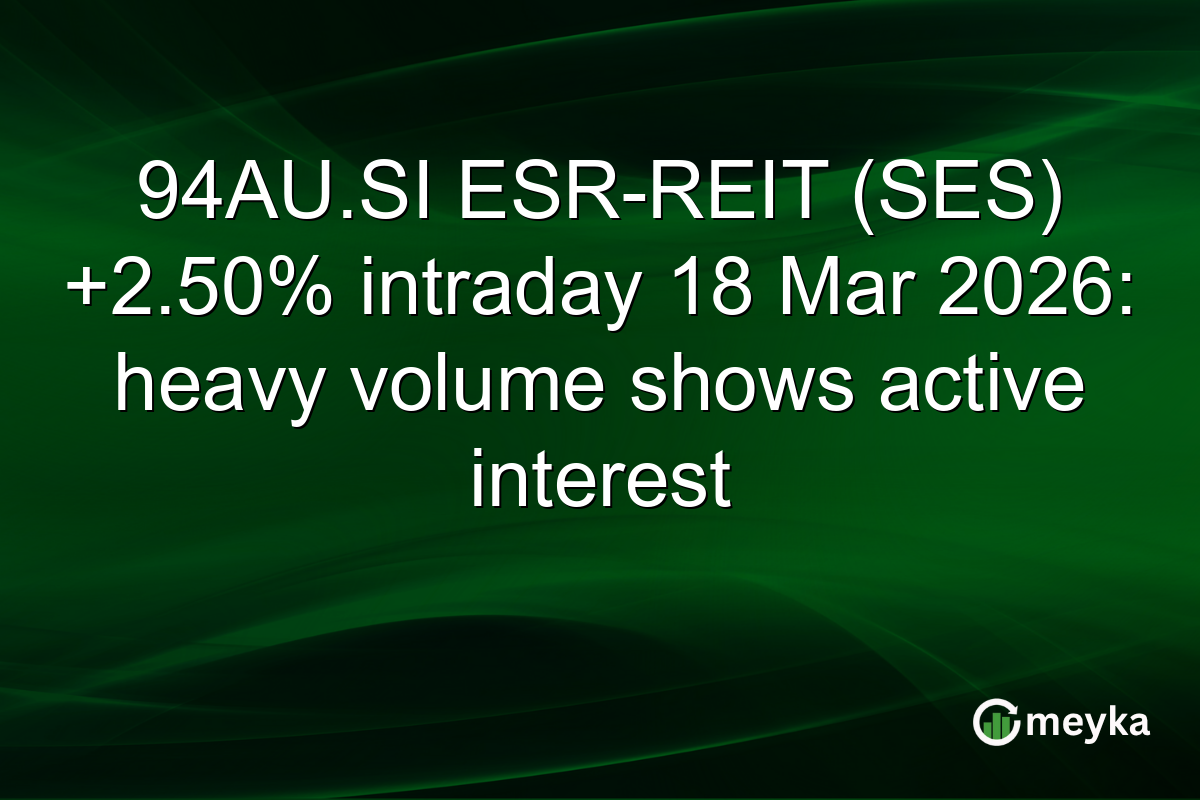 94AU.SI ESR-REIT (SES) +2.50% intraday 18 Mar 2026: heavy volume shows active interest

meyka